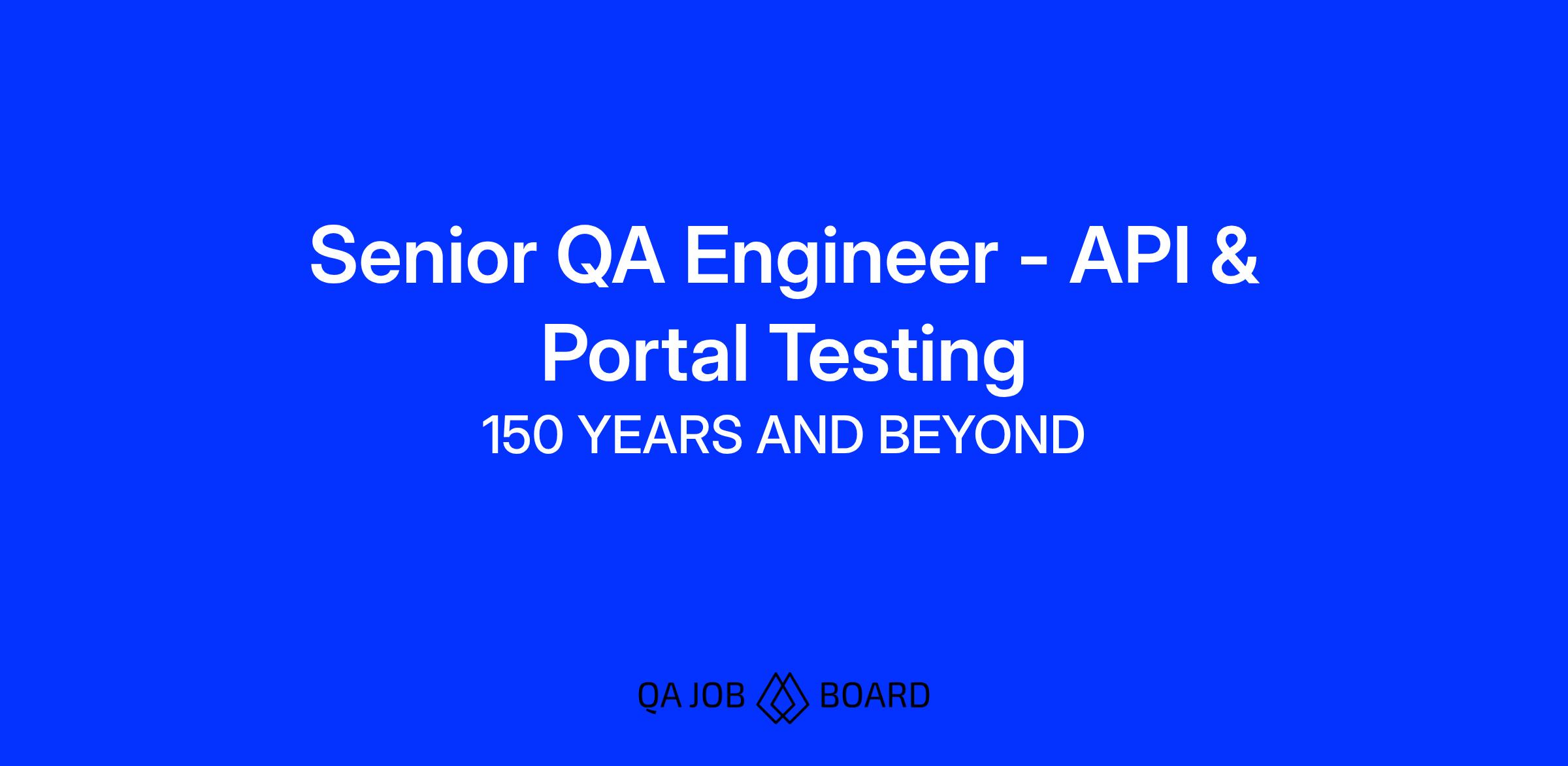 Senior QA Engineer - API & Portal Testing

150 YEARS AND BEYOND

QA JOB BOARD